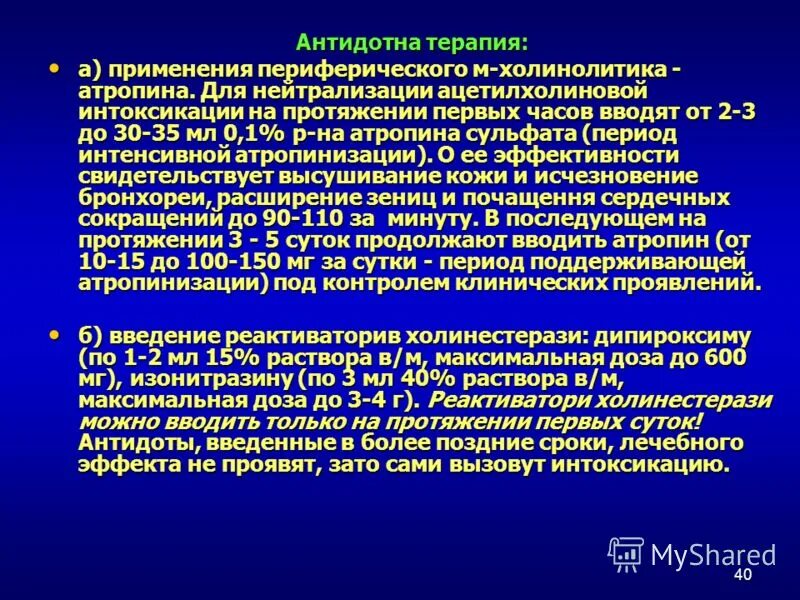 Антидотна терапия:

• а) применения периферического м-холинолитика - атропина. Для нейтрализации ацетилхолиновой интоксикации на протяжении первых часов вводят от 2-3 до 30-35 мл 0,1% р-на атропина сульфата (период интенсивной атропинизации). О ее эффективности свидетельствует высушивание кожи и исчезновение бронхореи, расширение зениц и почащення сердечных сокращений до 90-110 за минуту. В последующем на протяжении 3 - 5 суток продолжают вводить атропин (от 10-15 до 100-150 мг за сутки - период поддерживающей атропинизации) под контролем клинических проявлений.

• б) введение реактиваторив холинестерази: дипироксиму (по 1-2 мл 15% раствора в/м, максимальная доза до 600 мг), изонитразину (по 3 мл 40% раствора в/м, максимальная доза до 3-4 г). Реактиватори холинестерази можно вводить только на протяжении первых суток! Антидоты, введенные в более поздние сроки, лечебного эффекта не проявят, зато сами вызовут интоксикацию.

MyShared

40